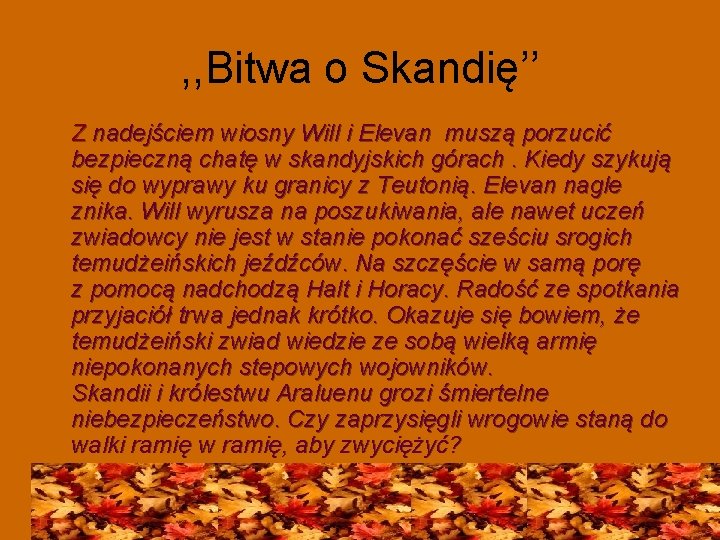 ,,Bitwa o Skandię’’

Z nadejściem wiosny Will i Elevan muszą porzucić bezpieczną chatę w skandyjskich górach . Kiedy szykują się do wyprawy ku granicy z Teutonią. Elevan nagle znika. Will wyrusza na poszukiwania, ale nawet uczeń zwiadowcy nie jest w stanie pokonać sześciu srogich temudżeińskich jeźdźców. Na szczęście w samą porę z pomocą nadchodzą Halt i Horacy. Radość ze spotkania przyjaciół trwa jednak krótko. Okazuje się bowiem, że temudżeiński zwiad wiedzie ze sobą wielką armię niepokonanych stepowych wojowników.
Skandii i królestwu Araluenu grozi śmiertelne niebezpieczeństwo. Czy zaprzysięgli wrogowie staną do walki ramię w ramię, aby zwyciężyć?